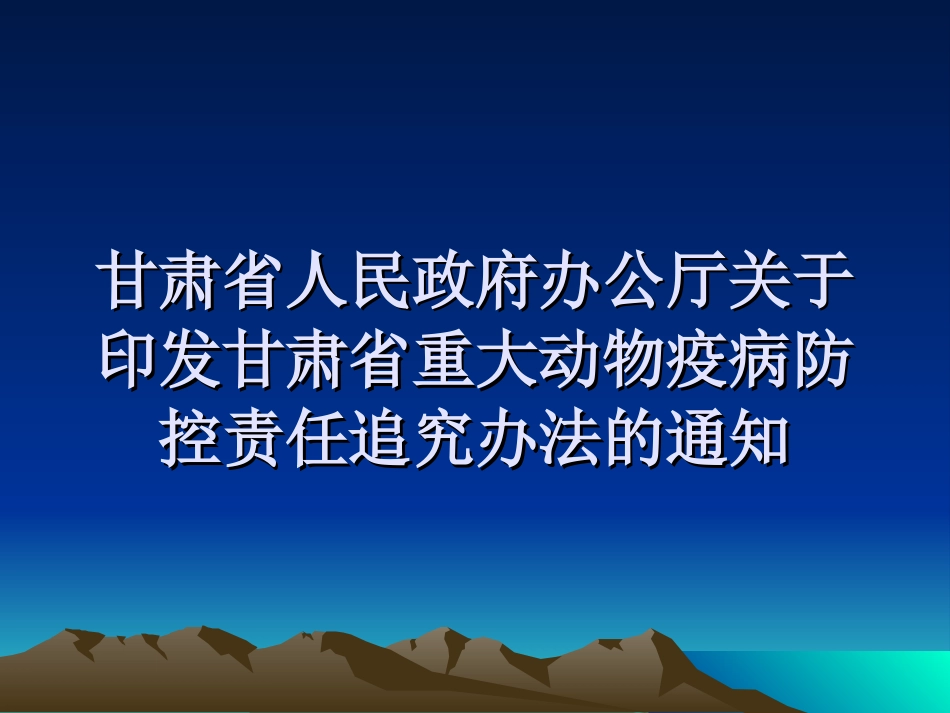 甘肃省人民政府办公厅关于印发甘肃省重大动物疫病防控责任追究办法的通知